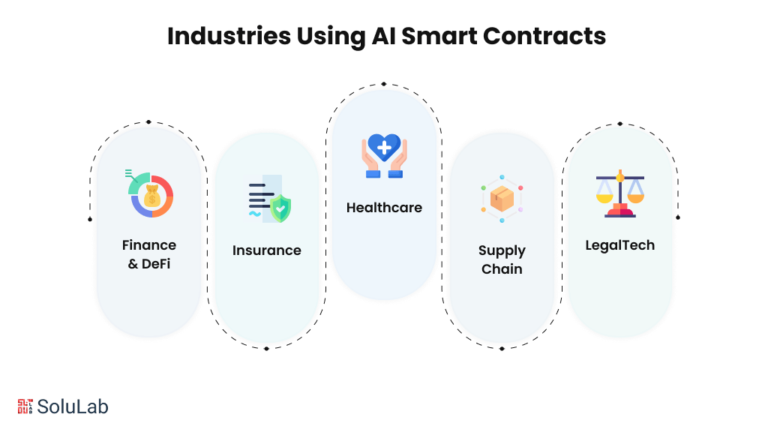 Industries Using AI Smart Contracts

Finance & DeFi

Insurance

Healthcare

Supply Chain

LegalTech

SoluLab